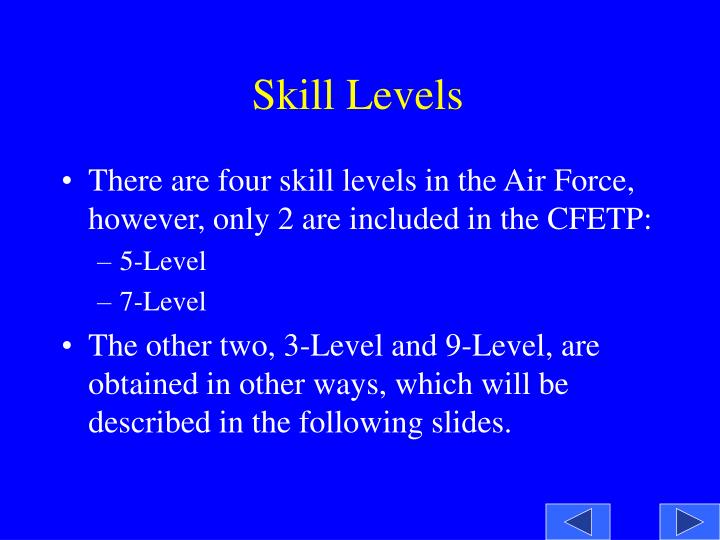 Skill Levels

• There are four skill levels in the Air Force, however, only 2 are included in the CFETP:

– 5-Level

– 7-Level

• The other two, 3-Level and 9-Level, are obtained in other ways, which will be described in the following slides.